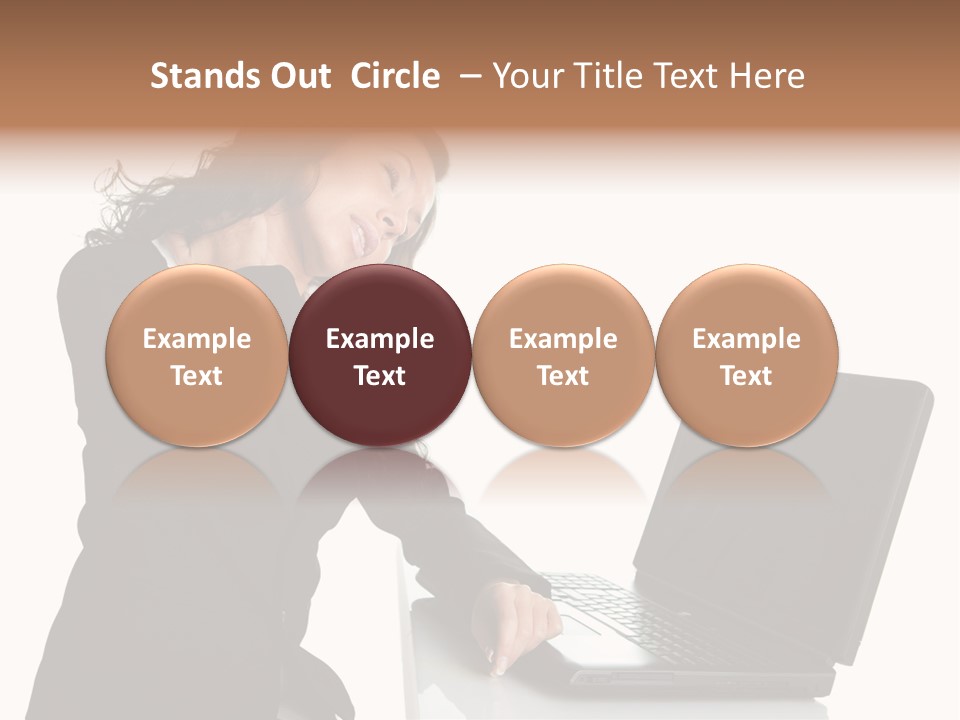 Stands Out Circle – Your Title Text Here

Example Text

Example Text

Example Text

Example Text